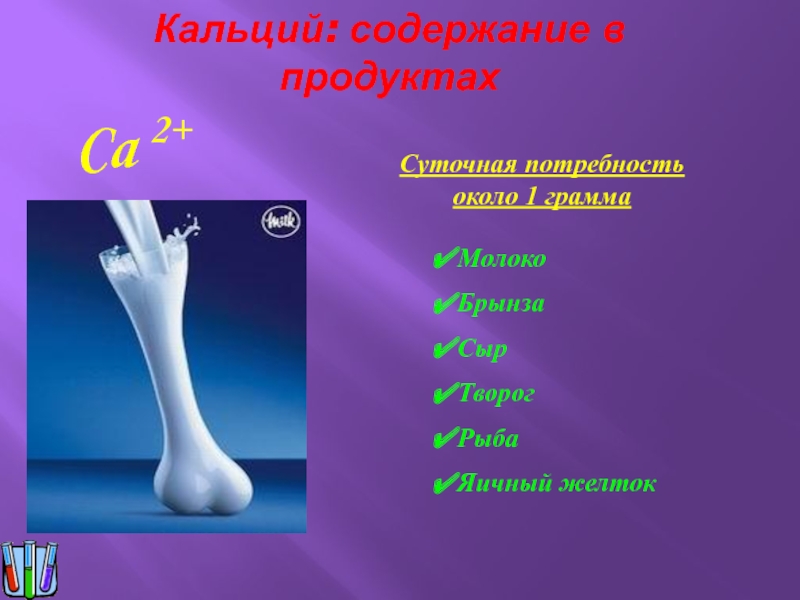 Кальций: содержание в продуктах

$Ca^{2+}$

milk

Суточная потребность около 1 грамма

✔Молоко

✔Брынза

✔Сыр

✔Творог

✔Рыба

✔Яичный желток